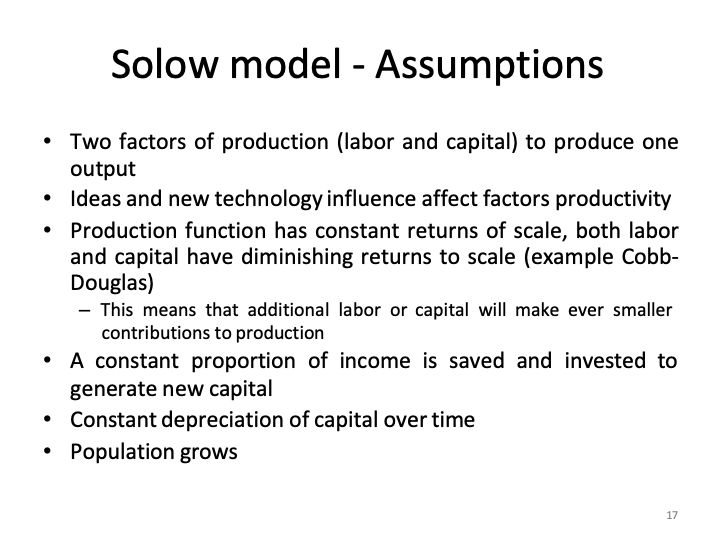 Solow model - Assumptions

• Two factors of production (labor and capital) to produce one output
• Ideas and new technology influence affect factors productivity
• Production function has constant returns of scale, both labor and capital have diminishing returns to scale (example Cobb-Douglas)
– This means that additional labor or capital will make ever smaller contributions to production
• A constant proportion of income is saved and invested to generate new capital
• Constant depreciation of capital over time
• Population grows

17